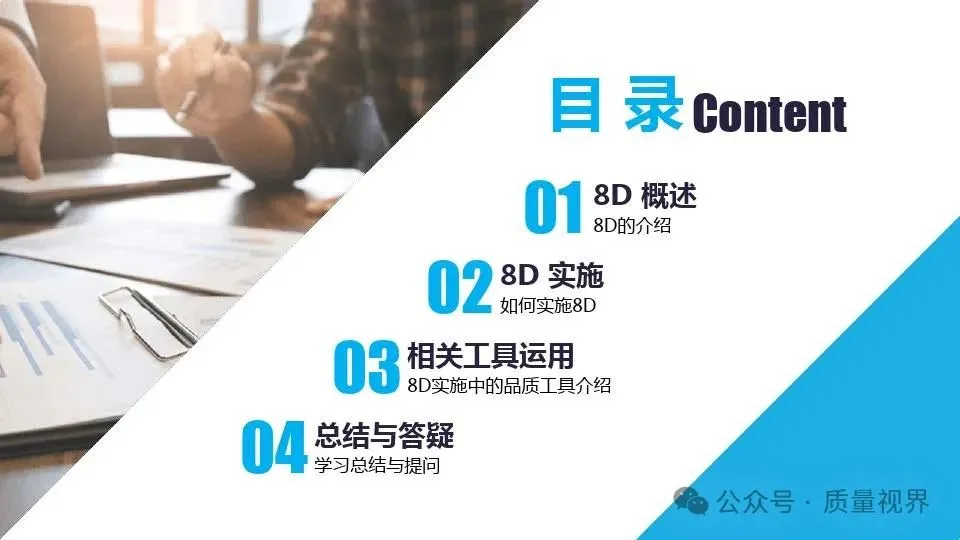 目录 Content

01 8D 概述
8D的介绍

02 8D 实施
如何实施8D

03 相关工具运用
8D实施中的品质工具介绍

04 总结与答疑
学习总结与提问

公众号 · 质量视界